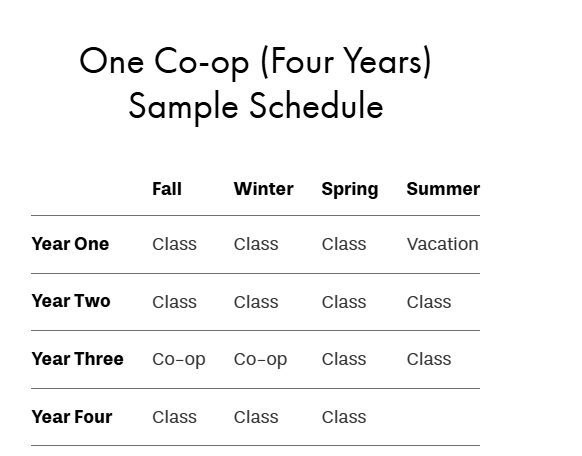 One Co-op (Four Years)
Sample Schedule

| | Fall | Winter | Spring | Summer |
|---|---|---|---|---|
| Year One | Class | Class | Class | Vacation |
| Year Two | Class | Class | Class | Class |
| Year Three | Co-op | Co-op | Class | Class |
| Year Four | Class | Class | Class | |